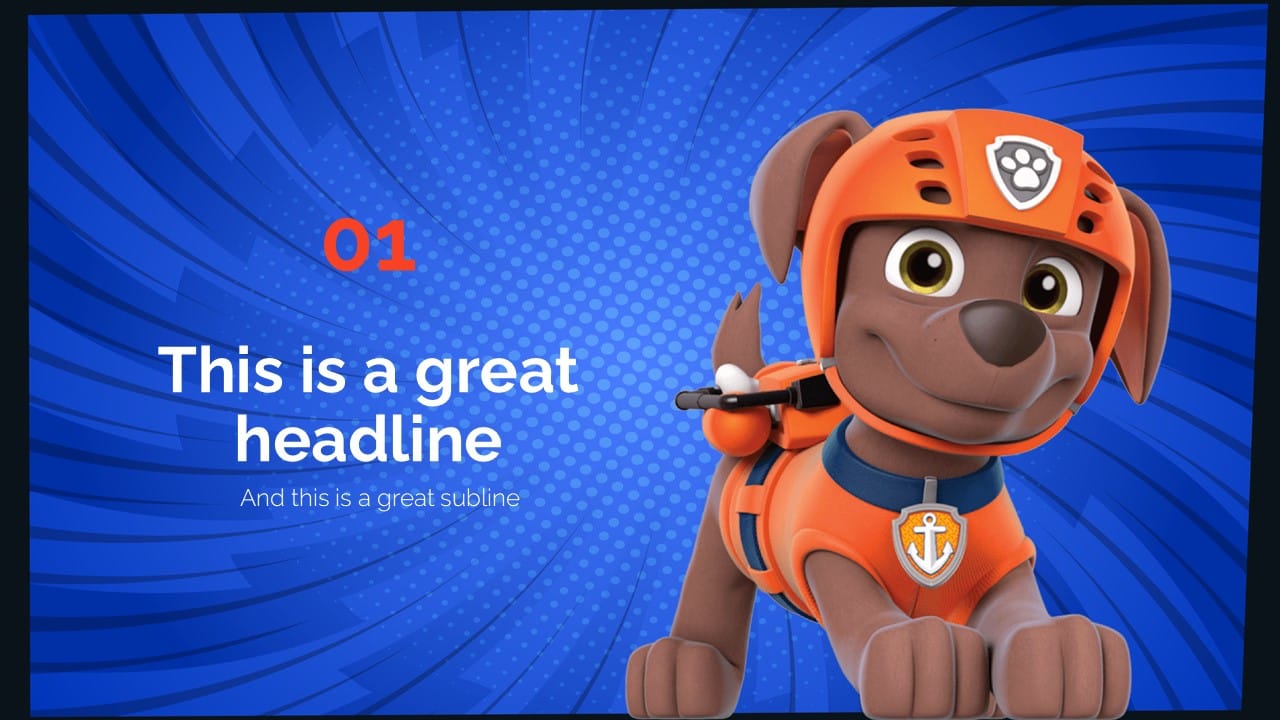 01

This is a great headline

And this is a great subline